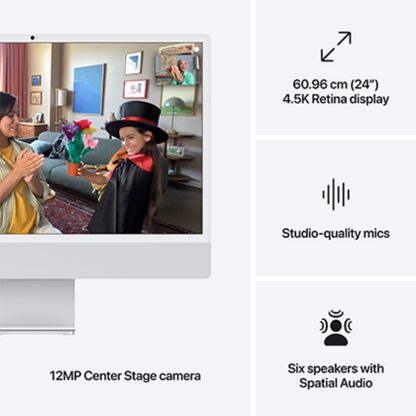 12MP Center Stage camera

60.96 cm (24″)
4.5K Retina display

Studio-quality mics

Six speakers with
Spatial Audio